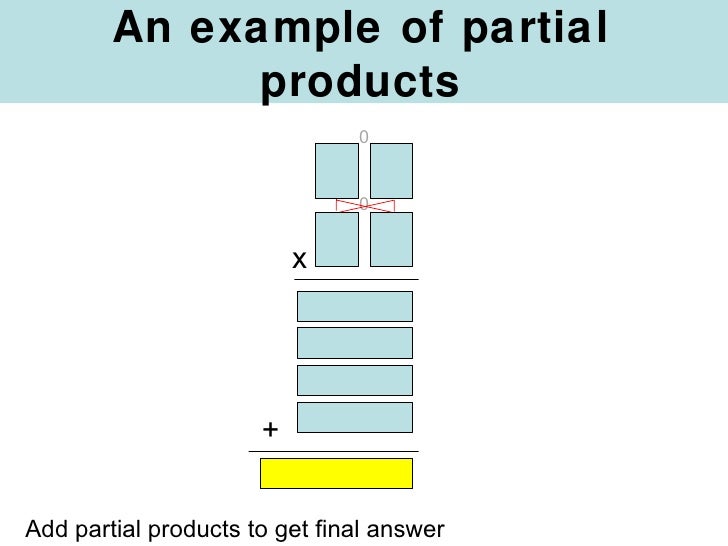 An example of partial products

0

0

x

+

Add partial products to get final answer